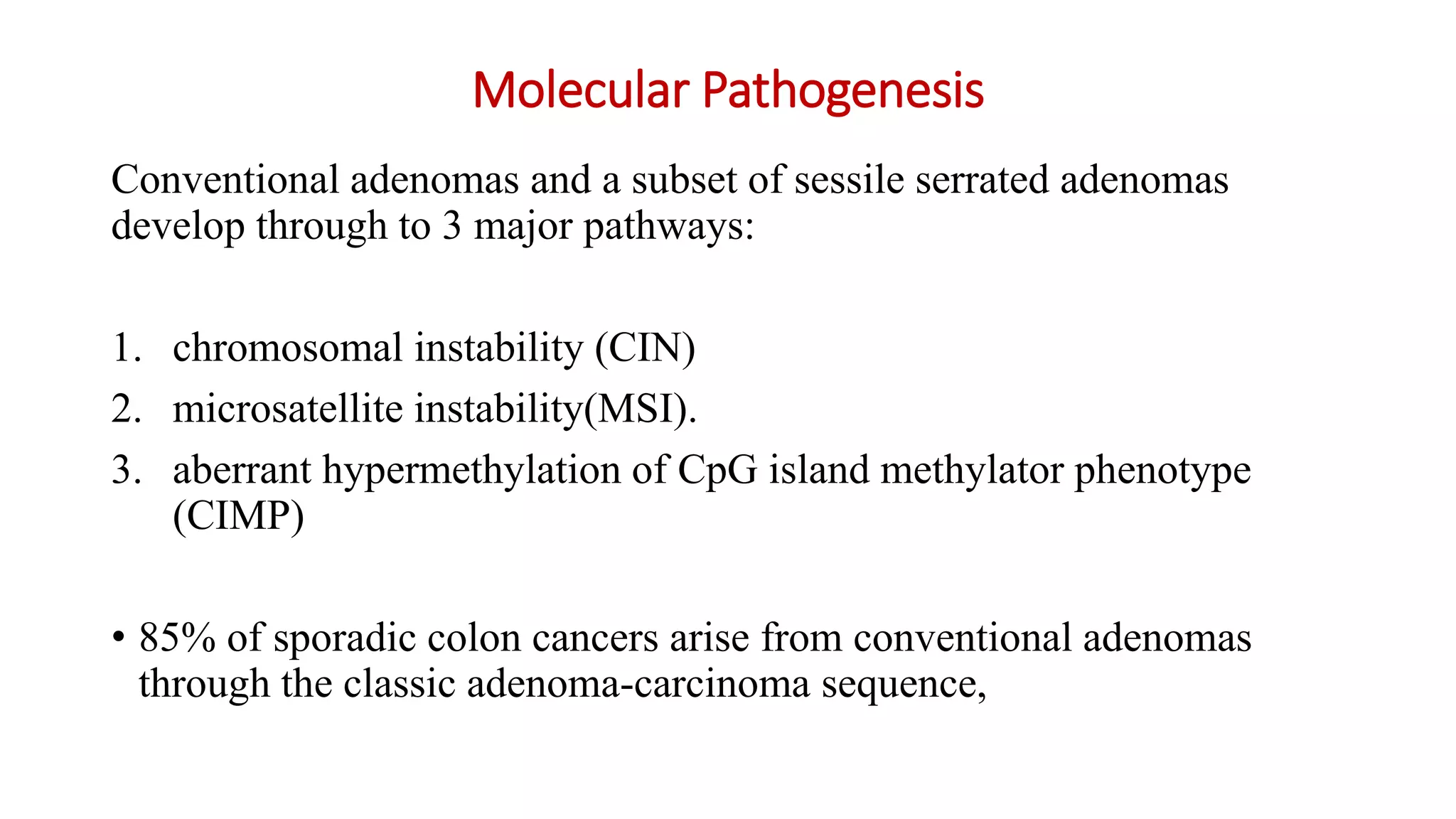 Molecular Pathogenesis

Conventional adenomas and a subset of sessile serrated adenomas develop through to 3 major pathways:

1. chromosomal instability (CIN)
2. microsatellite instability(MSI).
3. aberrant hypermethylation of CpG island methylator phenotype (CIMP)

• 85% of sporadic colon cancers arise from conventional adenomas through the classic adenoma-carcinoma sequence,